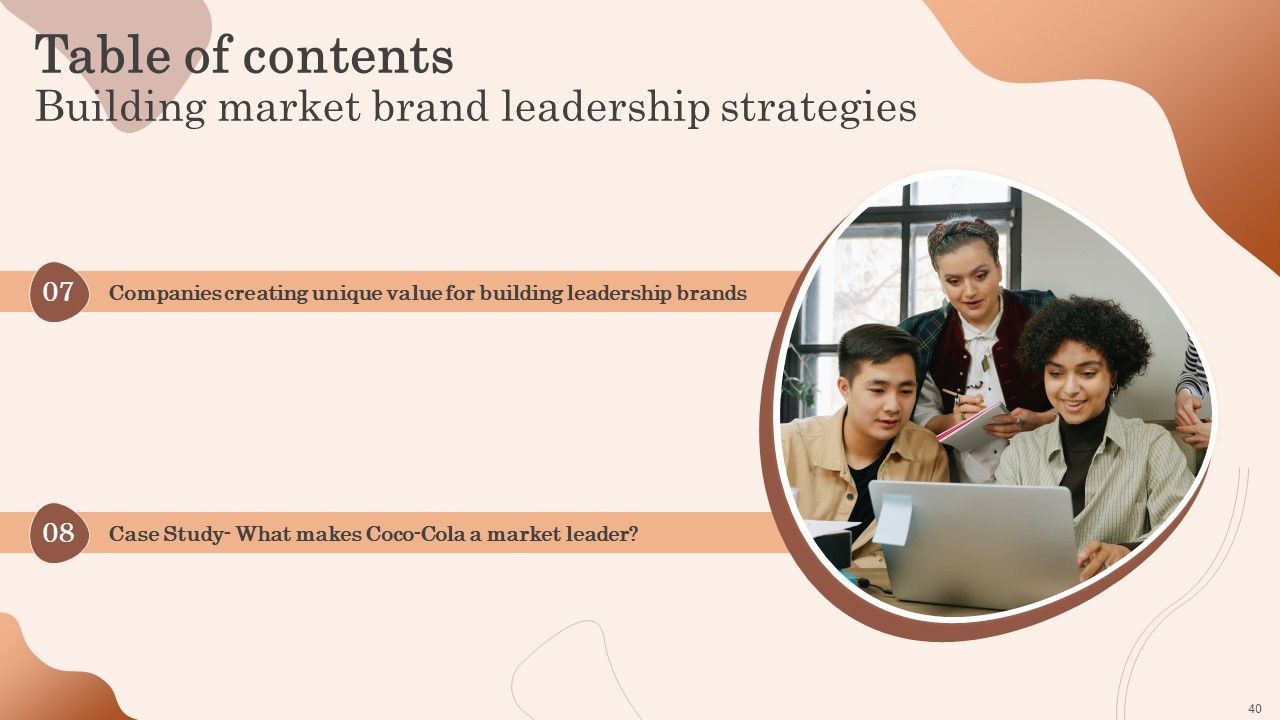 Table of contents
Building market brand leadership strategies

07 Companies creating unique value for building leadership brands

08 Case Study- What makes Coco-Cola a market leader?

40